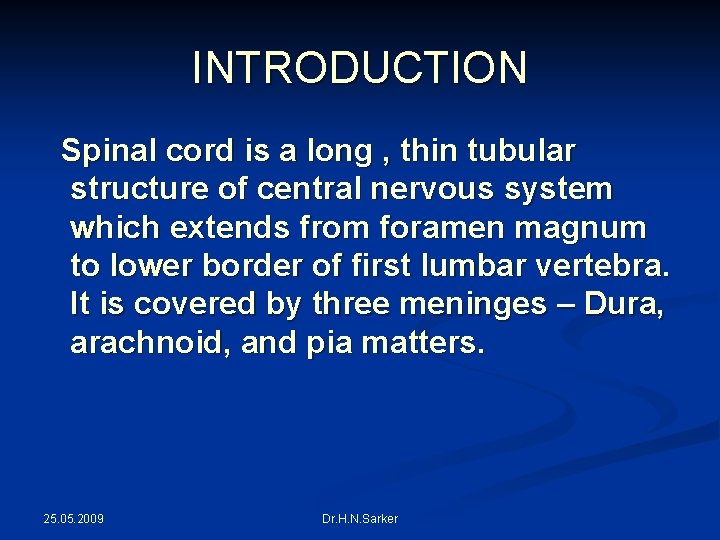 INTRODUCTION

Spinal cord is a long , thin tubular structure of central nervous system which extends from foramen magnum to lower border of first lumbar vertebra. It is covered by three meninges – Dura, arachnoid, and pia matters.

25.05.2009

Dr.H.N.Sarker